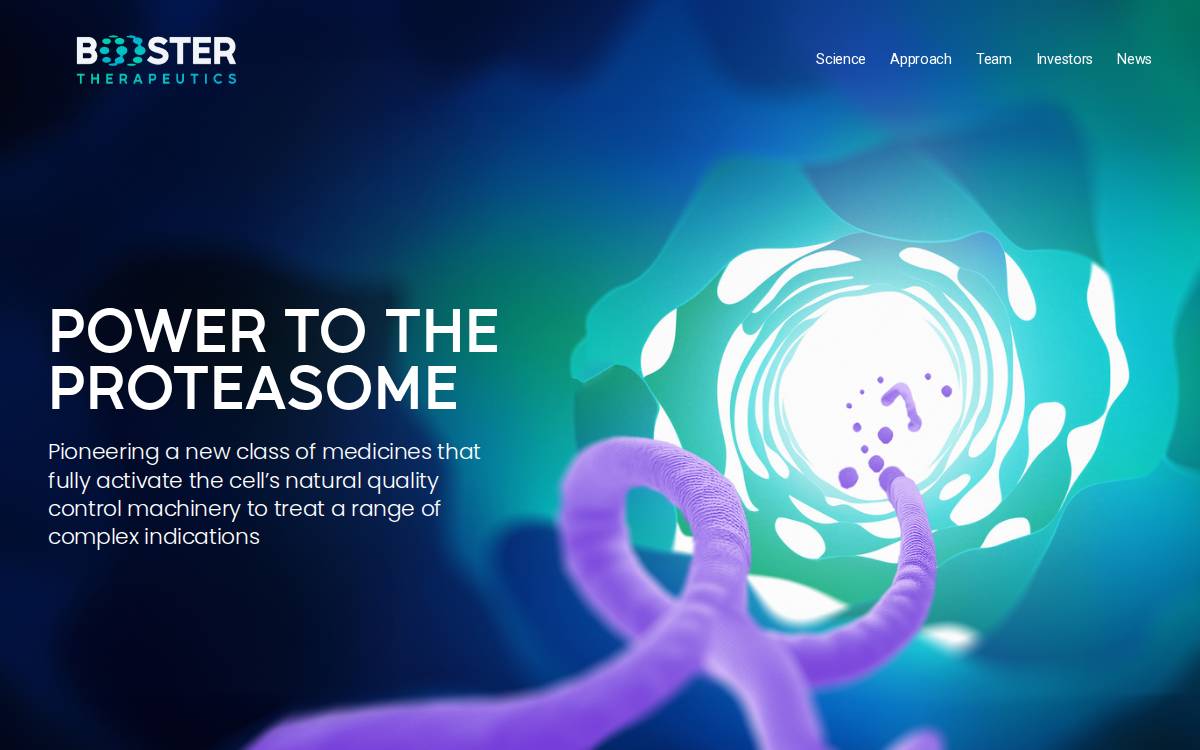 BOOSTER
THERAPEUTICS

Science Approach Team Investors News

POWER TO THE PROTEASOME

Pioneering a new class of medicines that fully activate the cell's natural quality control machinery to treat a range of complex indications